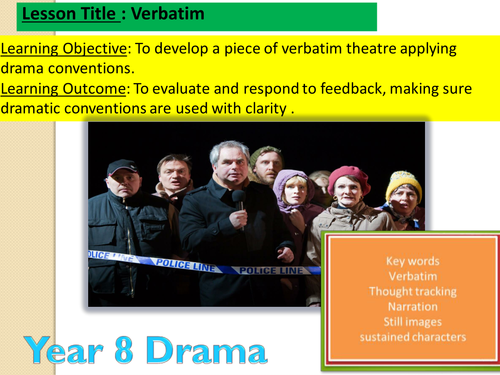 Lesson Title : Verbatim

Learning Objective: To develop a piece of verbatim theatre applying drama conventions.
Learning Outcome: To evaluate and respond to feedback, making sure dramatic conventions are used with clarity .

OLICE LINE POLICE LINE POLICE LINE

Key words
Verbatim
Thought tracking
Narration
Still images
sustained characters

Year 8 Drama